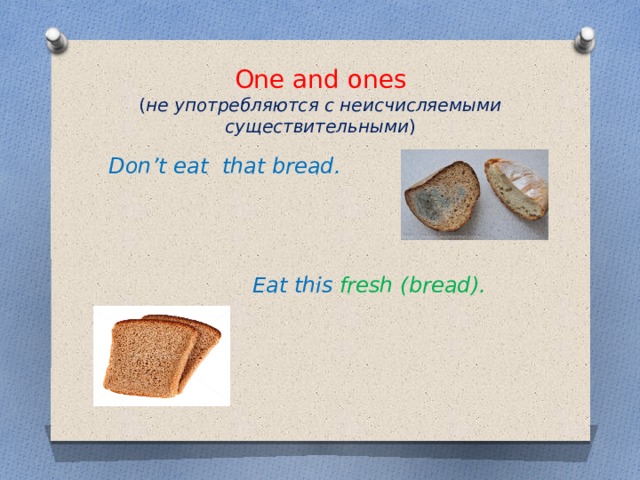 One and ones
(не употребляются с неисчисляемыми существительными)

Don’t eat that bread.

Eat this fresh (bread).